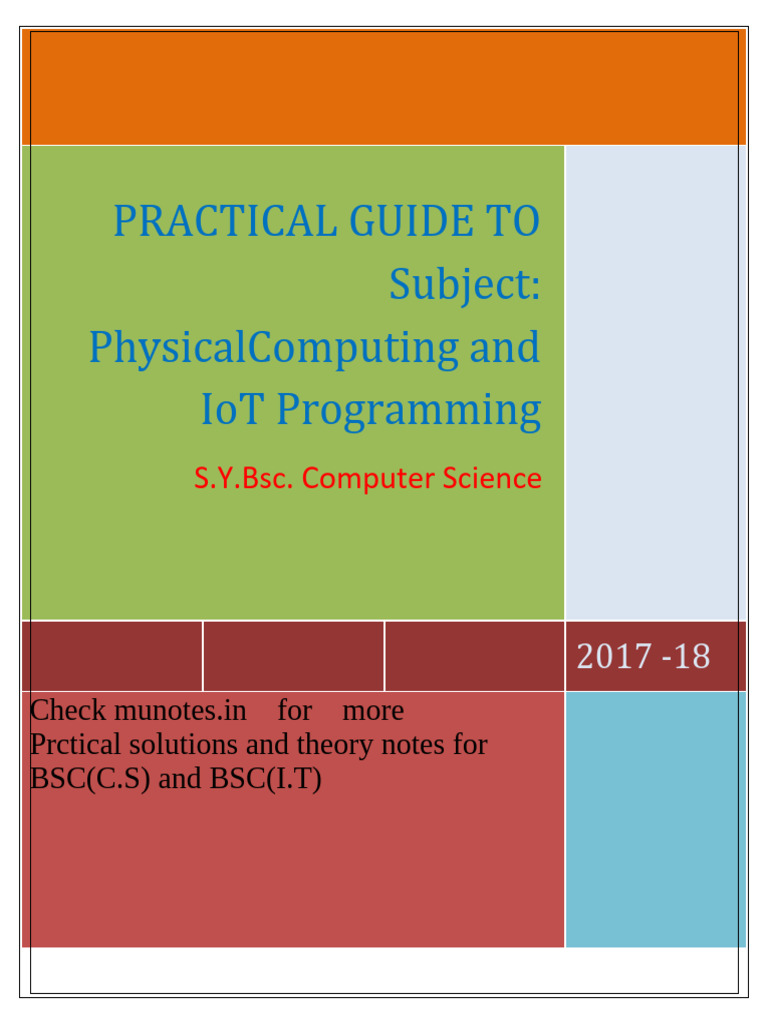 PRACTICAL GUIDE TO Subject: PhysicalComputing and IoT Programming

S.Y.Bsc. Computer Science

2017 -18

Check munotes.in for more Prctical solutions and theory notes for BSC(C.S) and BSC(I.T)